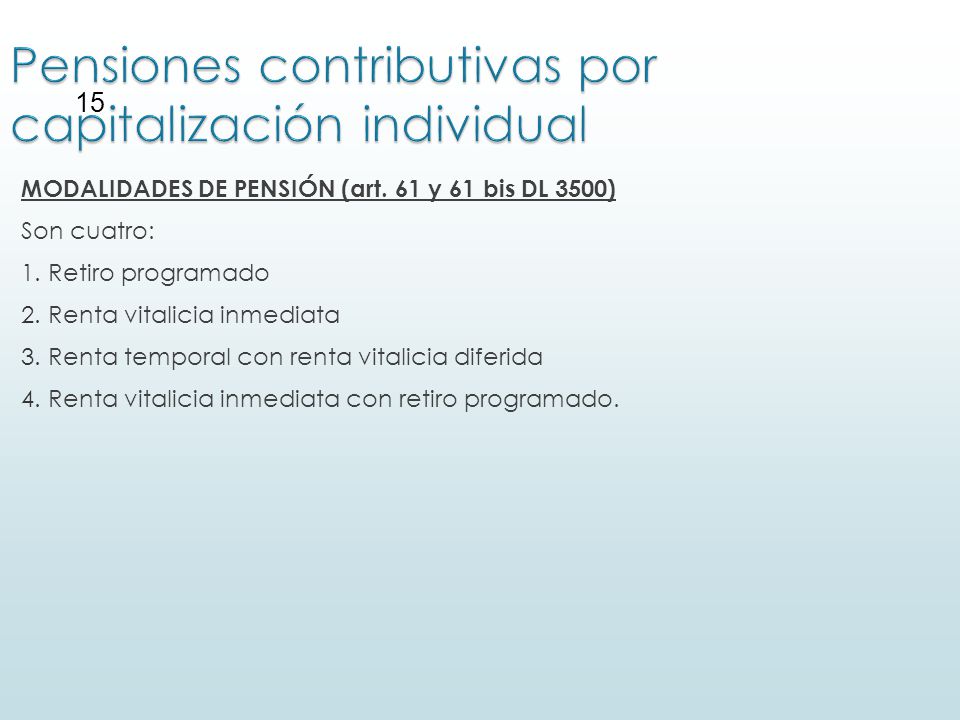 Pensiones contributivas por capitalización individual

15

MODALIDADES DE PENSIÓN (art. 61 y 61 bis DL 3500)

Son cuatro:

1. Retiro programado

2. Renta vitalicia inmediata

3. Renta temporal con renta vitalicia diferida

4. Renta vitalicia inmediata con retiro programado.